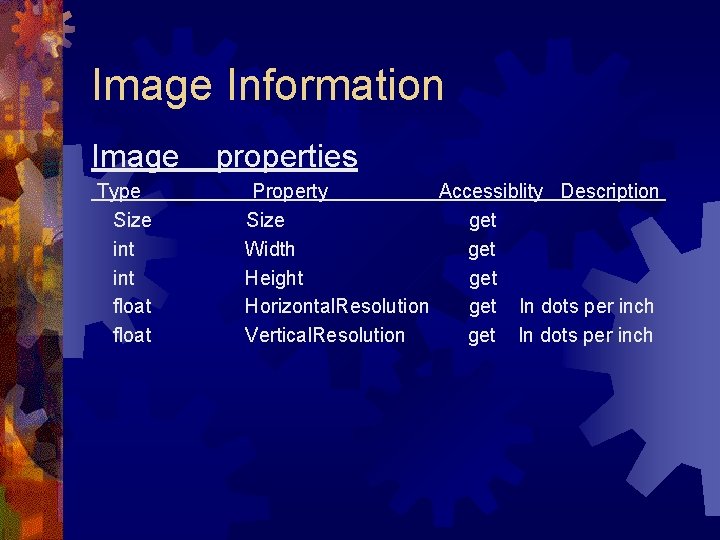 Image Information

Image properties

| Type | Property | Accessiblity | Description |
|---|---|---|---|
| Size | Size | get | |
| int | Width | get | |
| int | Height | get | |
| float | HorizontalResolution | get | In dots per inch |
| float | VerticalResolution | get | In dots per inch |